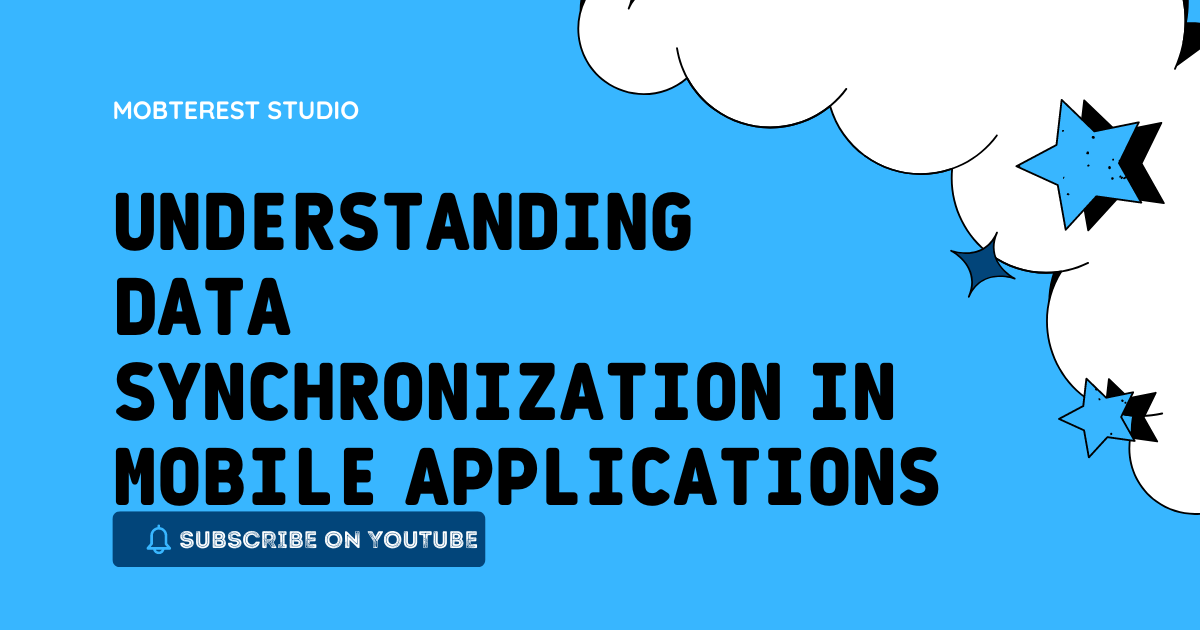 MOBTEREST STUDIO

UNDERSTANDING DATA SYNCHRONIZATION IN MOBILE APPLICATIONS

SUBSCRIBE ON YOUTUBE